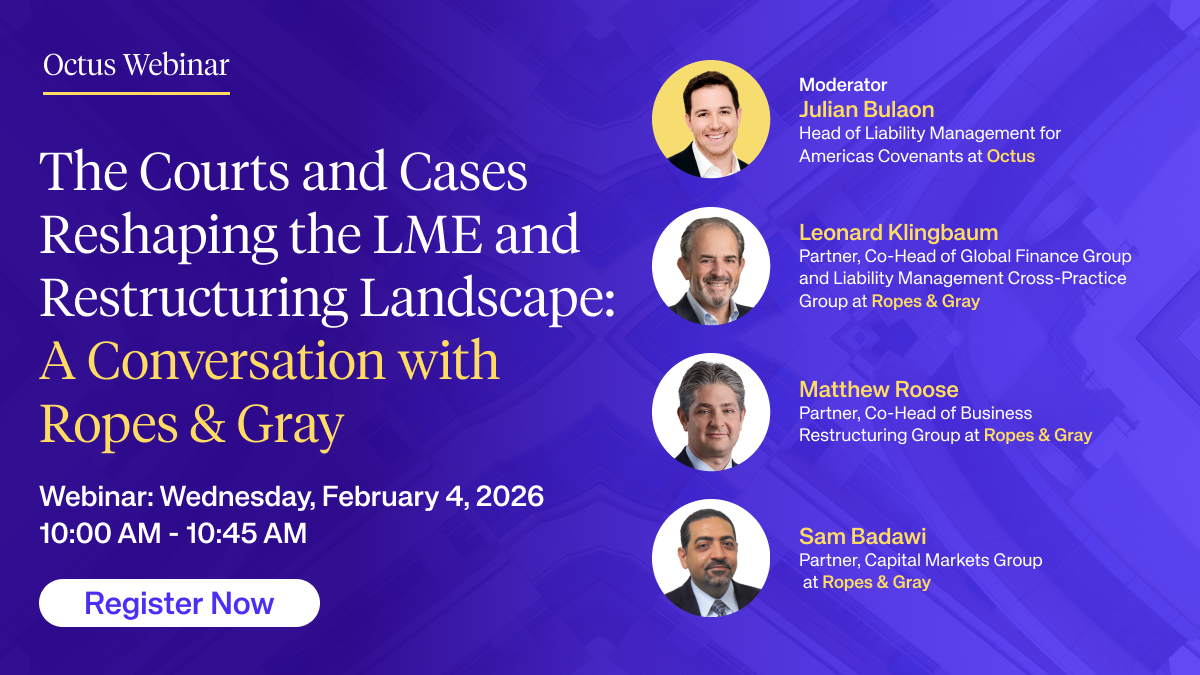 Octus Webinar

The Courts and Cases Reshaping the LME and Restructuring Landscape: A Conversation with Ropes & Gray

Webinar: Wednesday, February 4, 2026
10:00 AM - 10:45 AM

Register Now

Moderator
Julian Bulaon
Head of Liability Management for Americas Covenants at Octus

Leonard Klingbaum
Partner, Co-Head of Global Finance Group and Liability Management Cross-Practice Group at Ropes & Gray

Matthew Roose
Partner, Co-Head of Business Restructuring Group at Ropes & Gray

Sam Badawi
Partner, Capital Markets Group at Ropes & Gray